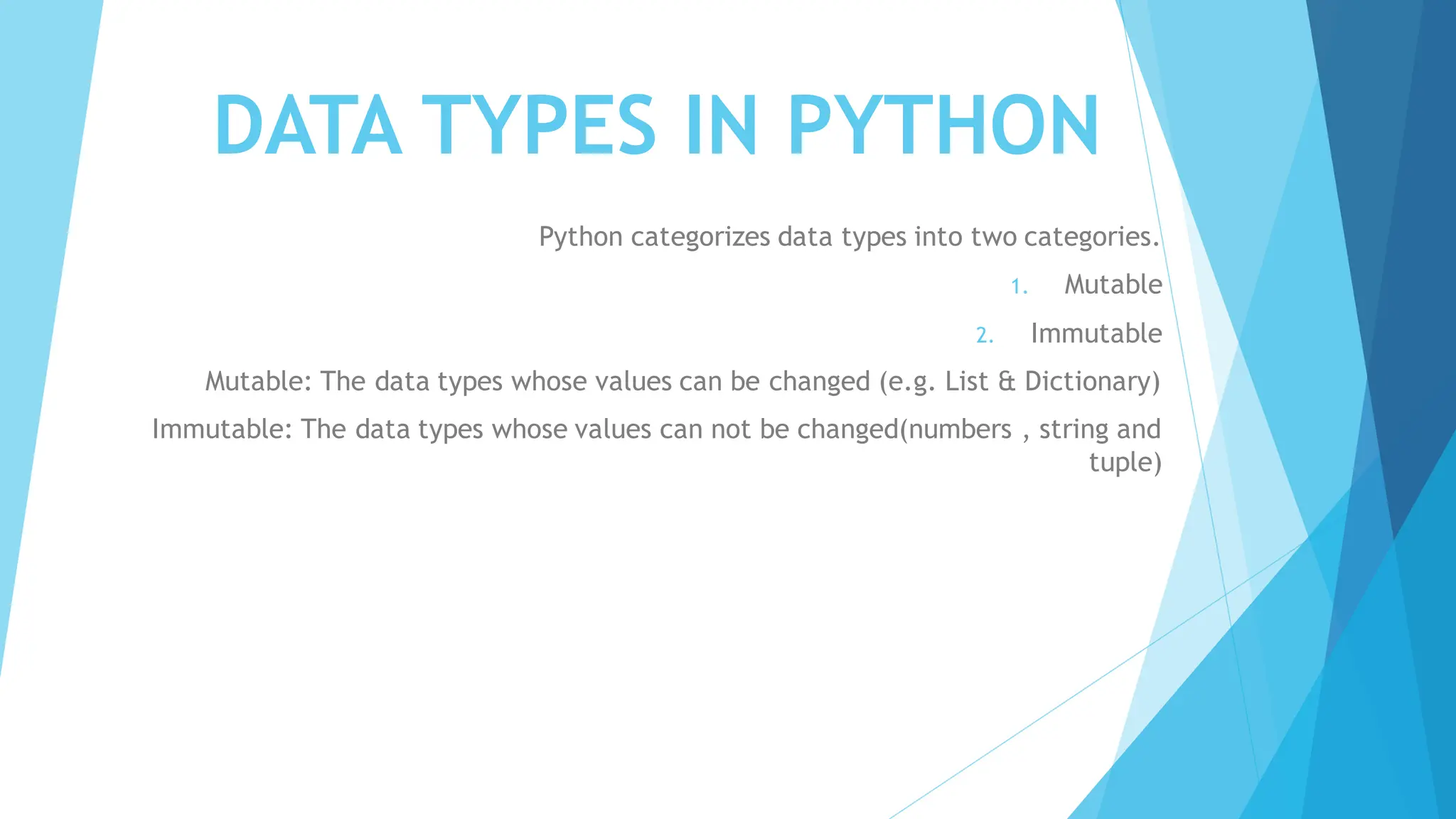 DATA TYPES IN PYTHON

Python categorizes data types into two categories.

1. Mutable
2. Immutable

Mutable: The data types whose values can be changed (e.g. List & Dictionary)

Immutable: The data types whose values can not be changed(numbers , string and tuple)